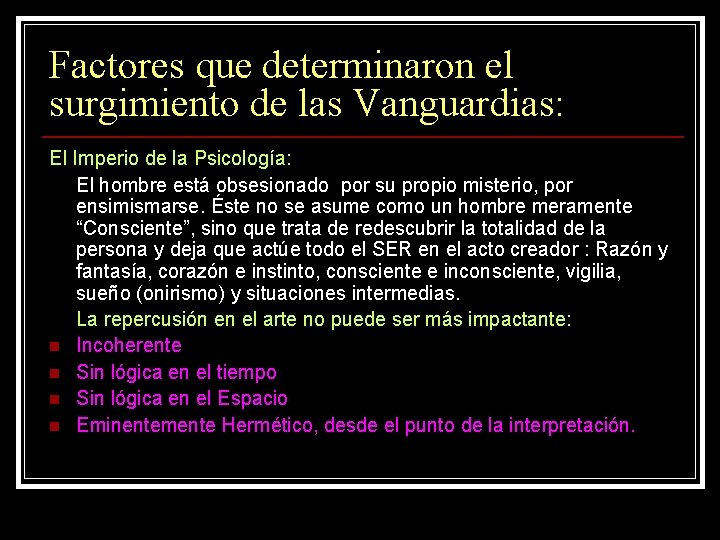 Factores que determinaron el surgimiento de las Vanguardias:

El Imperio de la Psicología:

El hombre está obsesionado por su propio misterio, por ensimismarse. Éste no se asume como un hombre meramente “Consciente”, sino que trata de redescubrir la totalidad de la persona y deja que actúe todo el SER en el acto creador : Razón y fantasía, corazón e instinto, consciente e inconsciente, vigilia, sueño (onirismo) y situaciones intermedias.

La repercusión en el arte no puede ser más impactante:

- Incoherente
- Sin lógica en el tiempo
- Sin lógica en el Espacio
- Eminentemente Hermético, desde el punto de la interpretación.